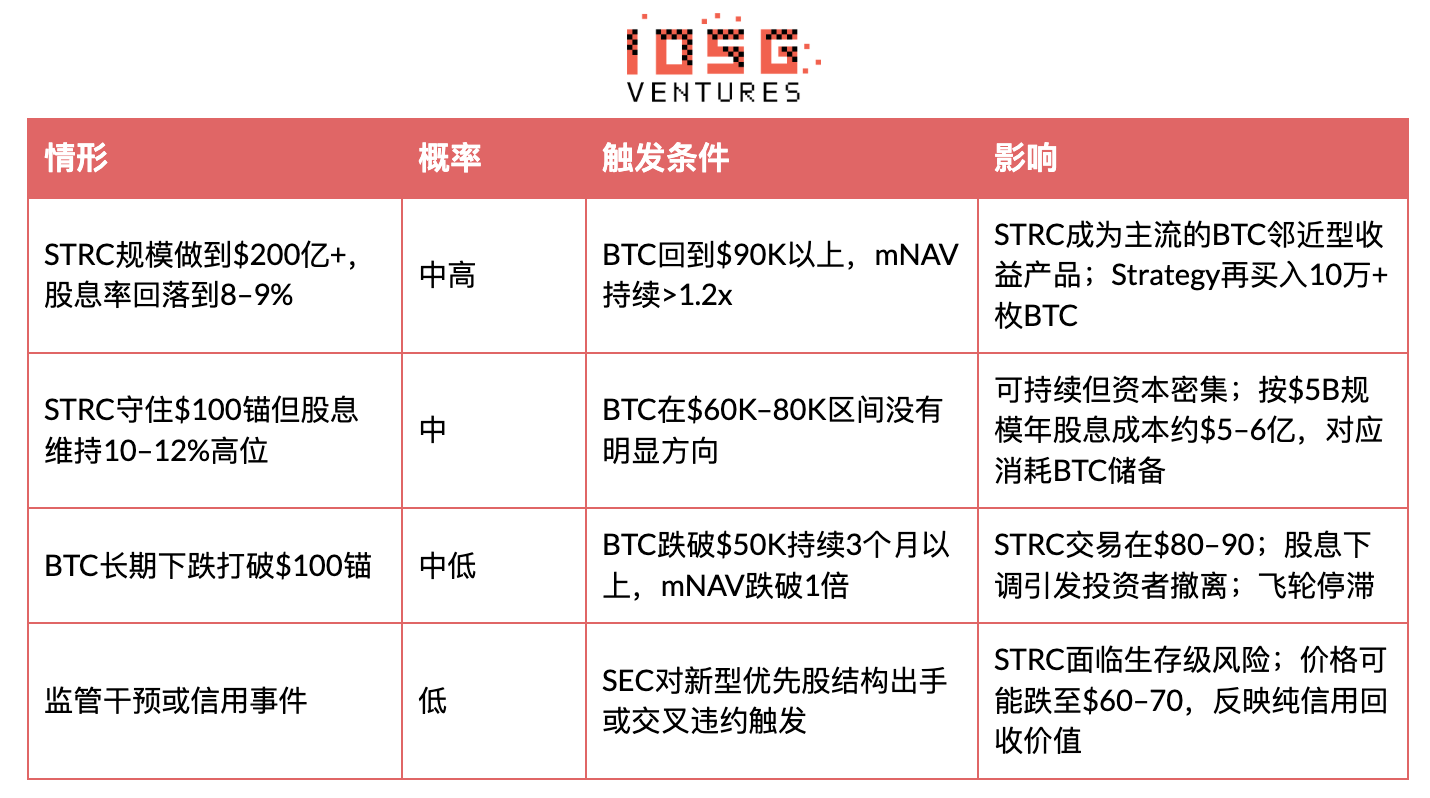 IOSG
VENTURES

| 情形 | 概率 | 触发条件 | 影响 |
|---|---|---|---|
| STRC规模做到\$200亿+，股息率回落到8–9% | 中高 | BTC回到\$90K以上，mNAV持续>1.2x | STRC成为主流的BTC邻近型收益产品；Strategy再买入10万+枚BTC |
| STRC守住\$100锚但股息维持10–12%高位 | 中 | BTC在\$60K–80K区间没有明显方向 | 可持续但资本密集；按\$5B规模年股息成本约\$5–6亿，对应消耗BTC储备 |
| BTC长期下跌打破\$100锚 | 中低 | BTC跌破\$50K持续3个月以上，mNAV跌破1倍 | STRC交易在\$80–90；股息下调引发投资者撤离；飞轮停滞 |
| 监管干预或信用事件 | 低 | SEC对新型优先股结构出手或交叉违约触发 | STRC面临生存级风险；价格可能跌至\$60–70，反映纯信用回收价值 |